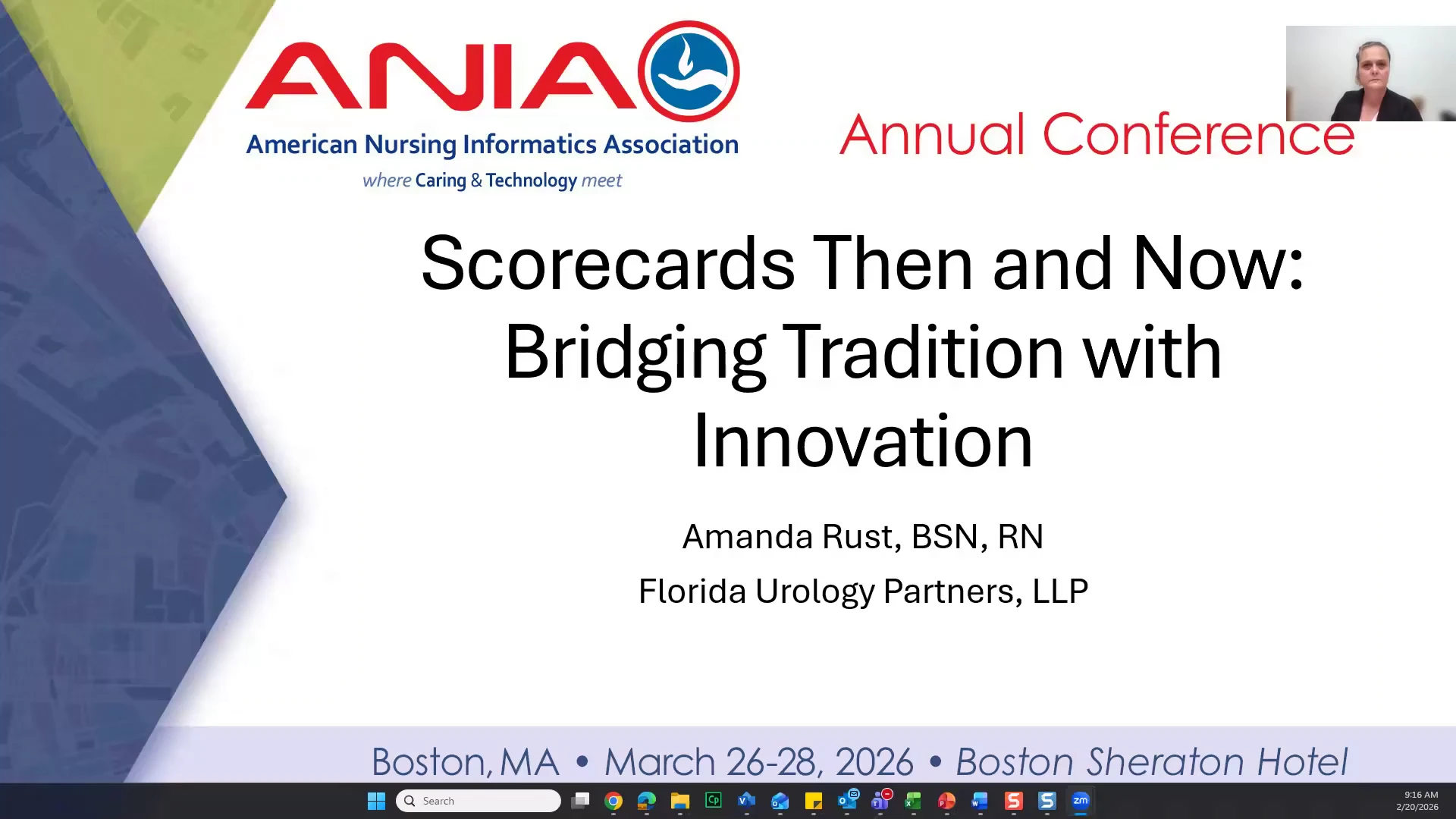 ANIA
American Nursing Informatics Association
where Caring & Technology meet

Annual Conference

Scorecards Then and Now: Bridging Tradition with Innovation

Amanda Rust, BSN, RN

Florida Urology Partners, LLP

Boston, MA • March 26-28, 2026 • Boston Sheraton Hotel

Search

9:16 AM
2/20/2026